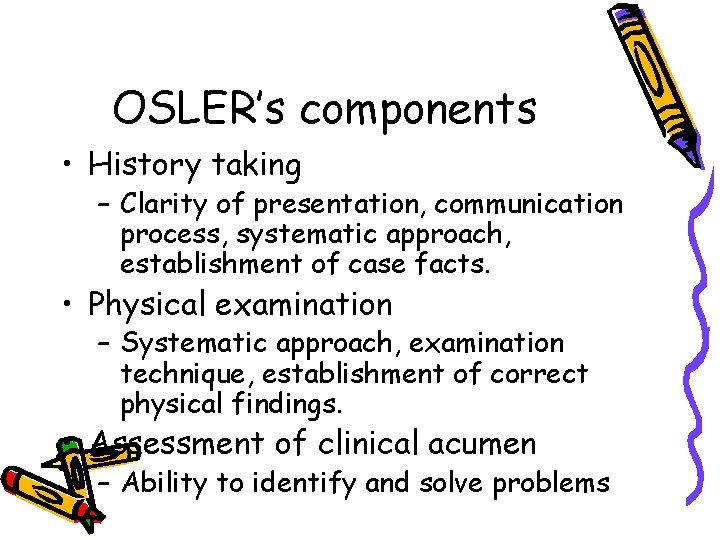 OSLER's components

• History taking
– Clarity of presentation, communication process, systematic approach, establishment of case facts.

• Physical examination
– Systematic approach, examination technique, establishment of correct physical findings.

• Assessment of clinical acumen
– Ability to identify and solve problems